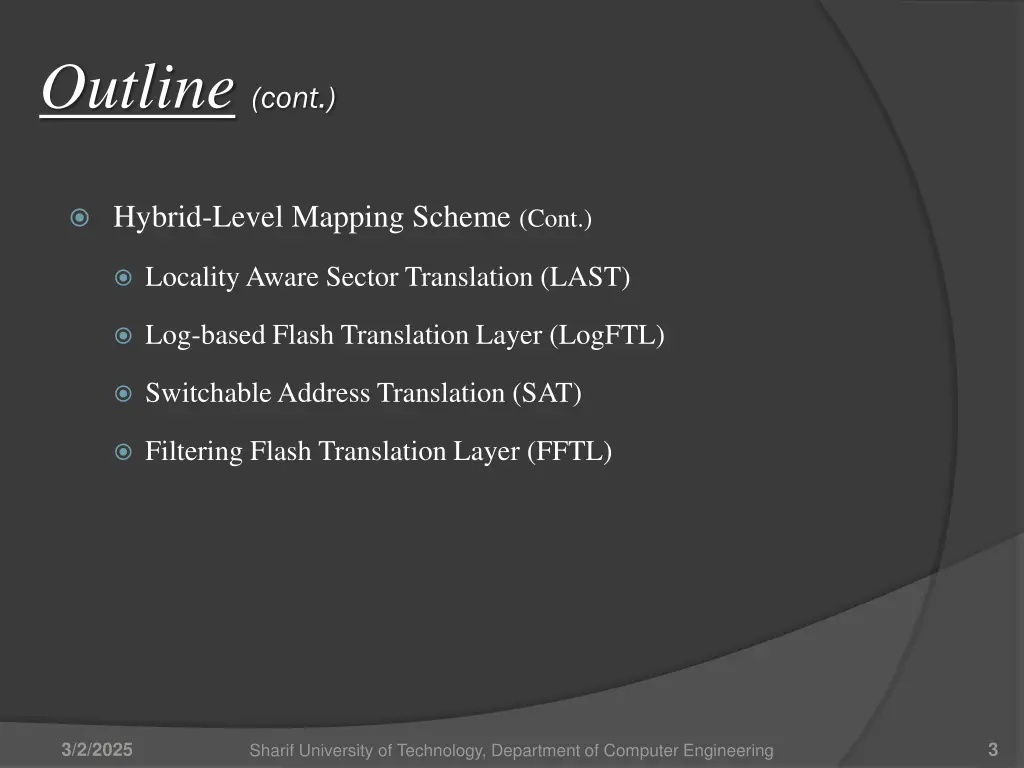 Outline (cont.)

Hybrid-Level Mapping Scheme (Cont.)

Locality Aware Sector Translation (LAST)

Log-based Flash Translation Layer (LogFTL)

Switchable Address Translation (SAT)

Filtering Flash Translation Layer (FFTL)

3/2/2025 Sharif University of Technology, Department of Computer Engineering 3